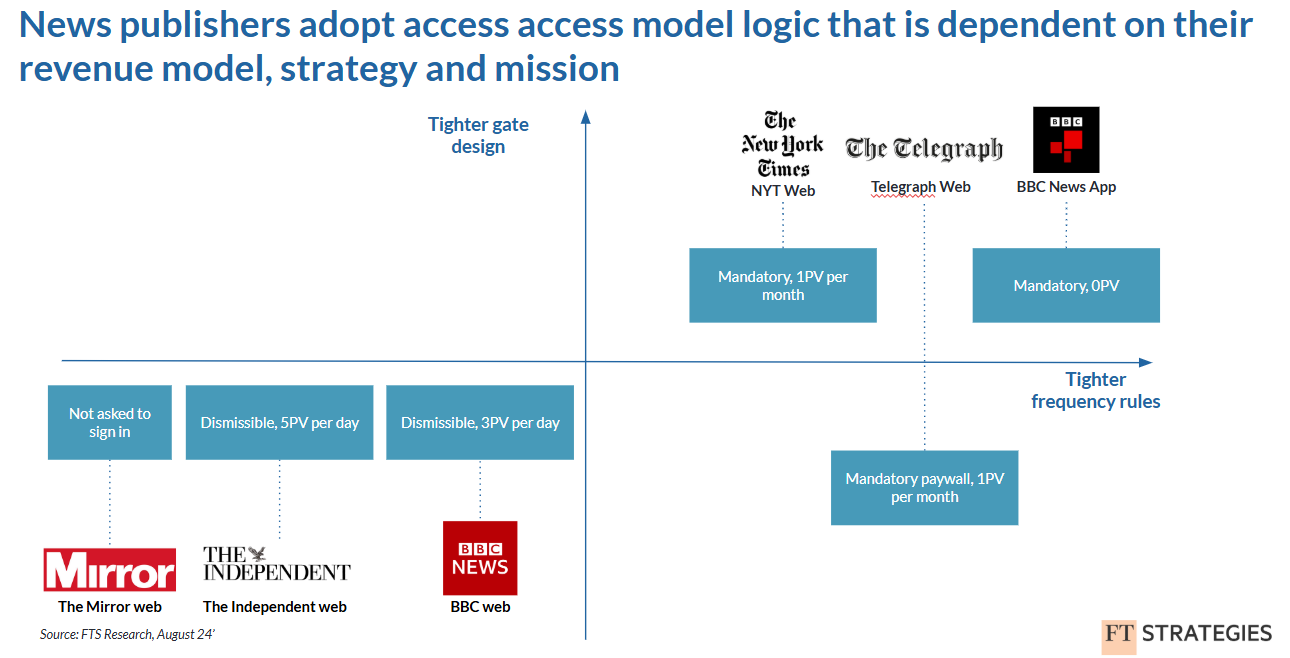 News publishers adopt access access model logic that is dependent on their revenue model, strategy and mission

Tighter gate design

The New York Times
NYT Web

The Telegraph
Telegraph Web

BBC
BBC News App

Mandatory, 1PV per month

Mandatory, 0PV

Tighter frequency rules

Not asked to sign in

Dismissible, 5PV per day

Dismissible, 3PV per day

Mandatory paywall, 1PV per month

Mirror
The Mirror web

THE INDEPENDENT
The Independent web

BBC NEWS
BBC web

Source: FTS Research, August 24'

FT STRATEGIES